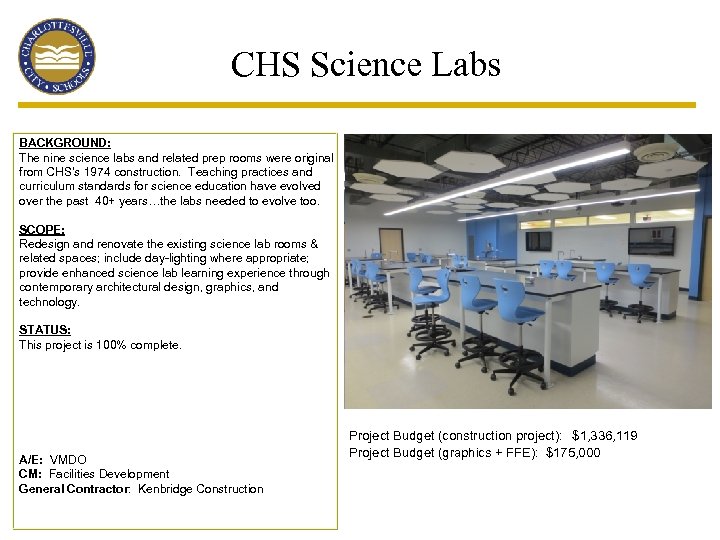 CHARLOTTESVILLE CITY SCHOOLS

CHS Science Labs

BACKGROUND:
The nine science labs and related prep rooms were original from CHS's 1974 construction. Teaching practices and curriculum standards for science education have evolved over the past 40+ years…the labs needed to evolve too.

SCOPE:
Redesign and renovate the existing science lab rooms & related spaces; include day-lighting where appropriate; provide enhanced science lab learning experience through contemporary architectural design, graphics, and technology.

STATUS:
This project is 100% complete.

A/E: VMDO
CM: Facilities Development
General Contractor: Kenbridge Construction

Project Budget (construction project): $1,336,119
Project Budget (graphics + FFE): $175,000